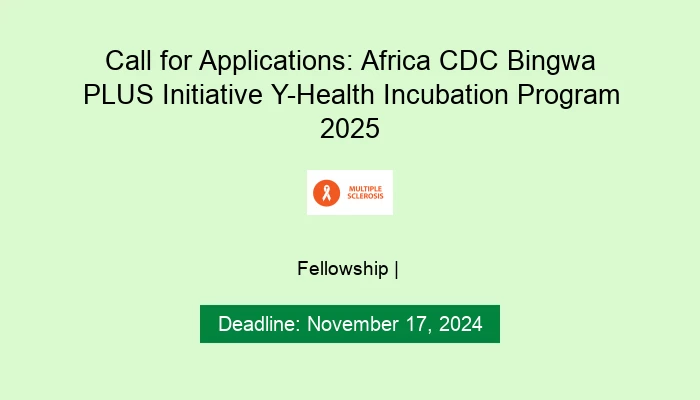 Call for Applications: Africa CDC Bingwa PLUS Initiative Y-Health Incubation Program 2025

MULTIPLE SCLEROSIS

Fellowship |

Deadline: November 17, 2024